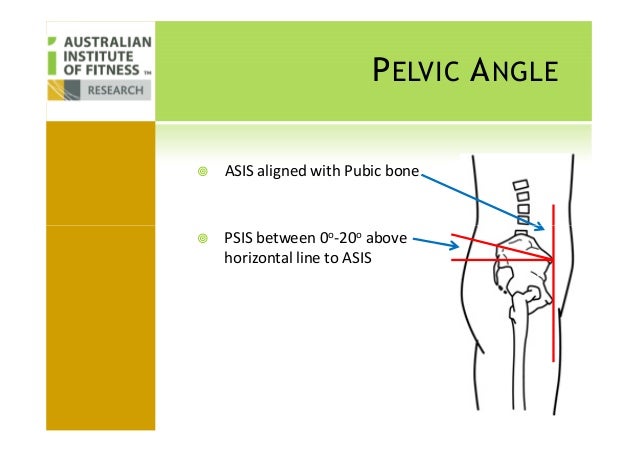 AUSTRALIAN INSTITUTE OF FITNESS ™
RESEARCH

PELVIC ANGLE

ASIS aligned with Pubic bone

PSIS between $0^o$-$20^o$ above horizontal line to ASIS